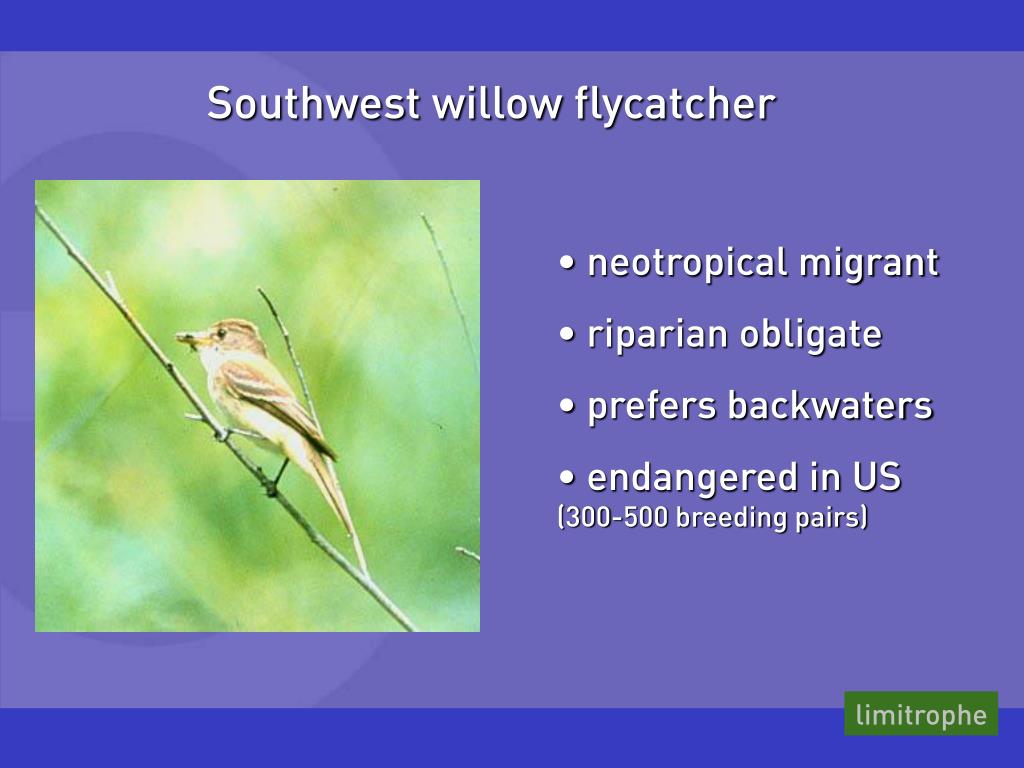 Southwest willow flycatcher

• neotropical migrant

• riparian obligate

• prefers backwaters

• endangered in US
(300-500 breeding pairs)

limitrophe